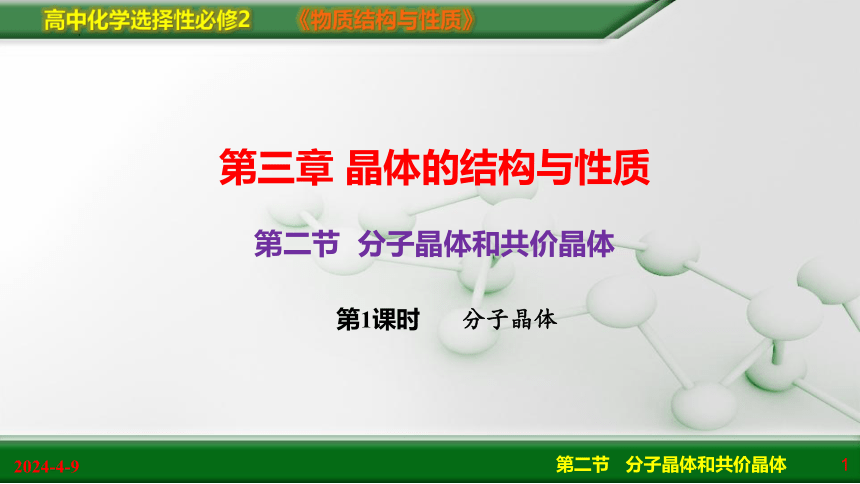 高中化学选择性必修2　《物质结构与性质》

第三章 晶体的结构与性质

第二节　分子晶体和共价晶体

第1课时　分子晶体

2024-4-9

第二节　分子晶体和共价晶体

1